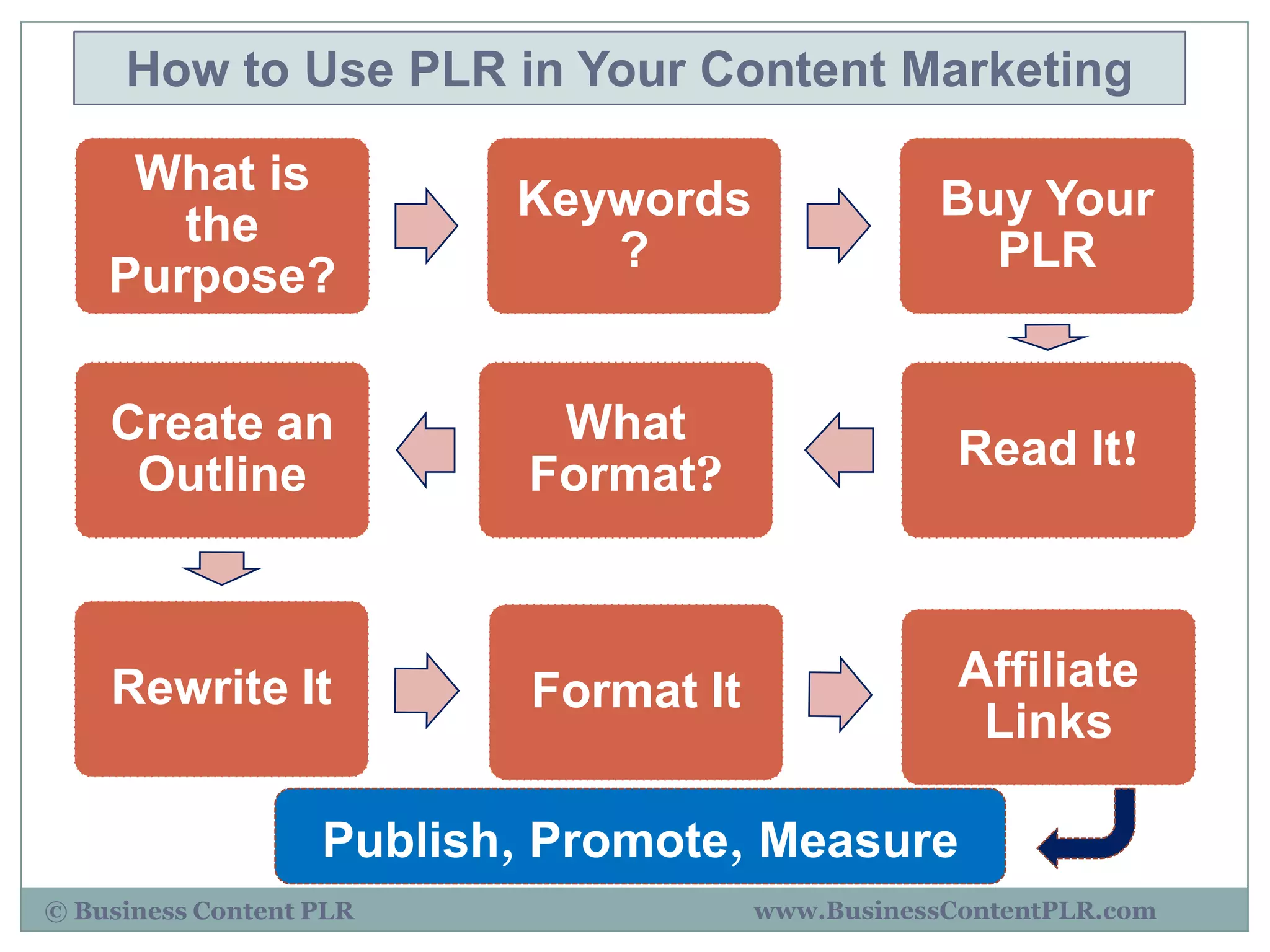 How to Use PLR in Your Content Marketing

What is the Purpose?

Keywords ?

Buy Your PLR

Read It!

What Format?

Create an Outline

Rewrite It

Format It

Affiliate Links

Publish, Promote, Measure

© Business Content PLR

www.BusinessContentPLR.com